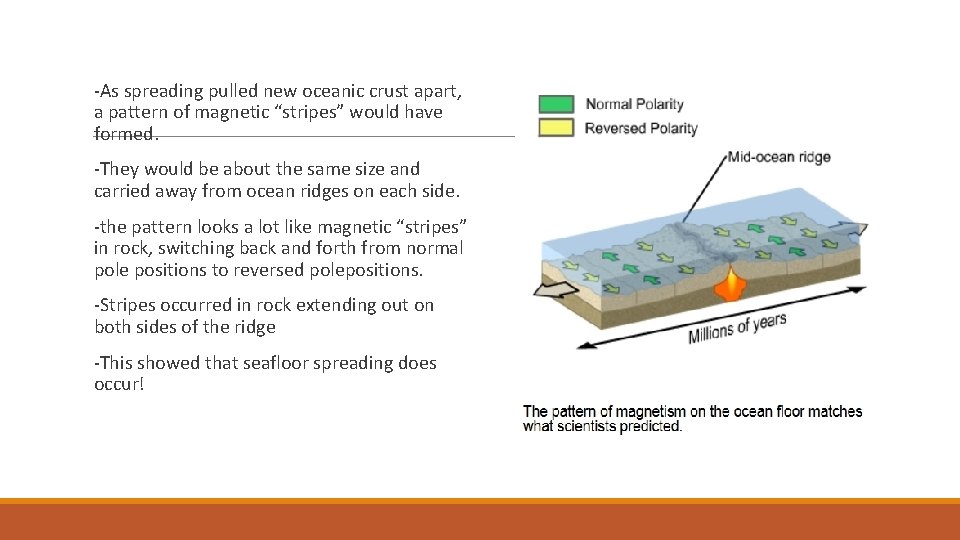 -As spreading pulled new oceanic crust apart, a pattern of magnetic “stripes” would have formed.

-They would be about the same size and carried away from ocean ridges on each side.

-the pattern looks a lot like magnetic “stripes” in rock, switching back and forth from normal pole positions to reversed polepositions.

-Stripes occurred in rock extending out on both sides of the ridge

-This showed that seafloor spreading does occur!

Normal Polarity
Reversed Polarity
Mid-ocean ridge
Millions of years

The pattern of magnetism on the ocean floor matches what scientists predicted.